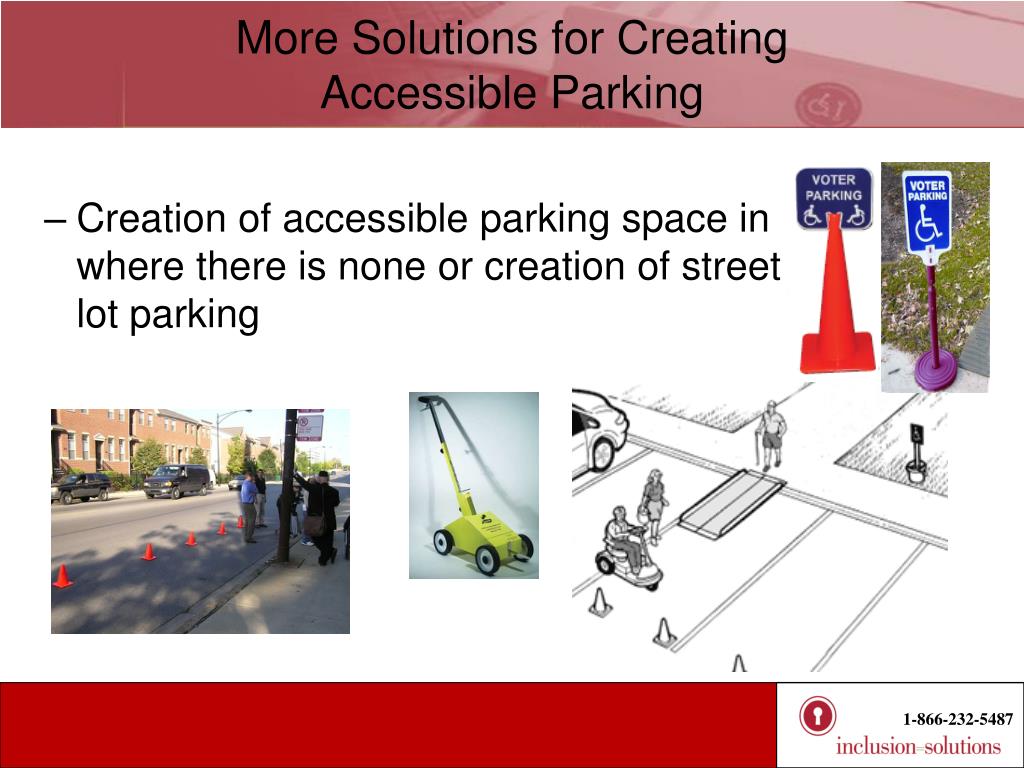 More Solutions for Creating Accessible Parking

– Creation of accessible parking space in where there is none or creation of street lot parking

VOTER PARKING

VOTER PARKING

1-866-232-5487

inclusion solutions